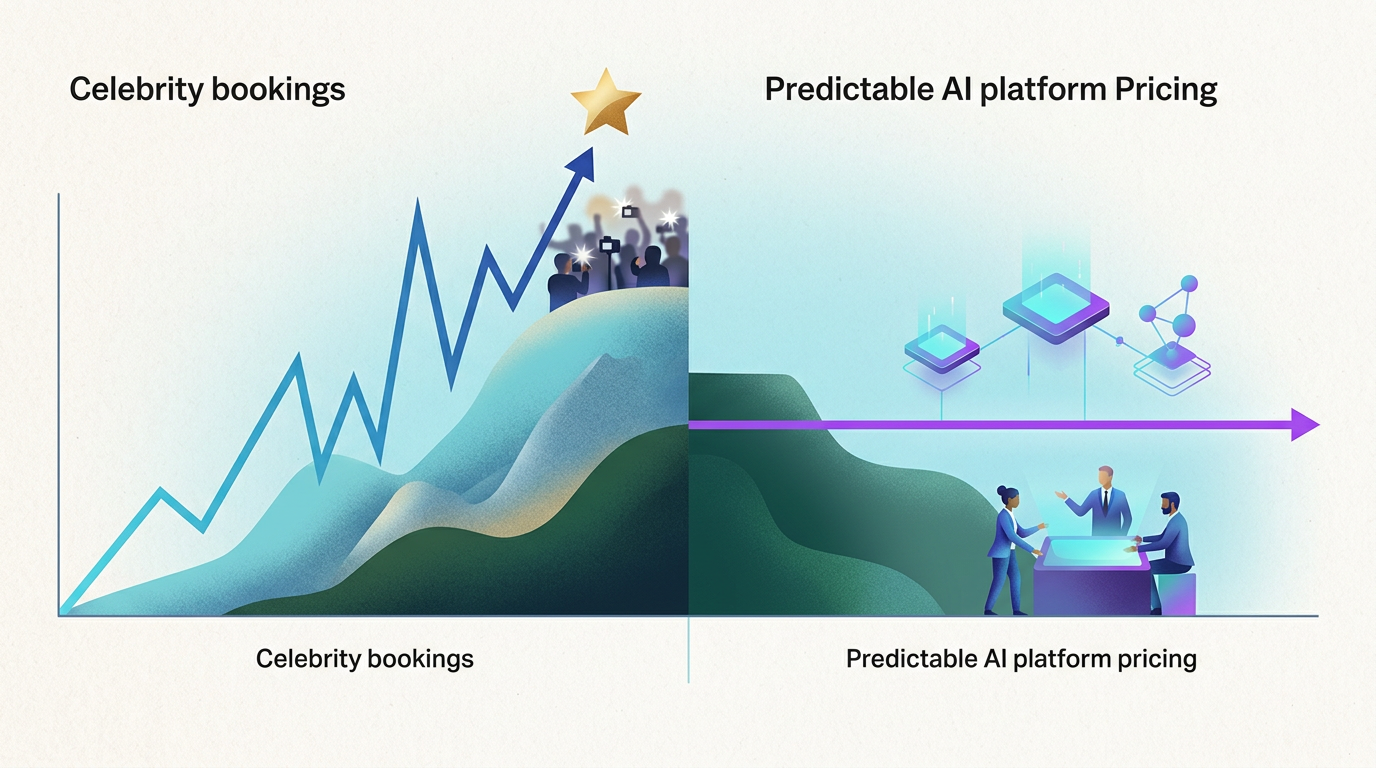 Celebrity bookings

Predictable AI platform Pricing

Celebrity bookings

Predictable AI platform pricing